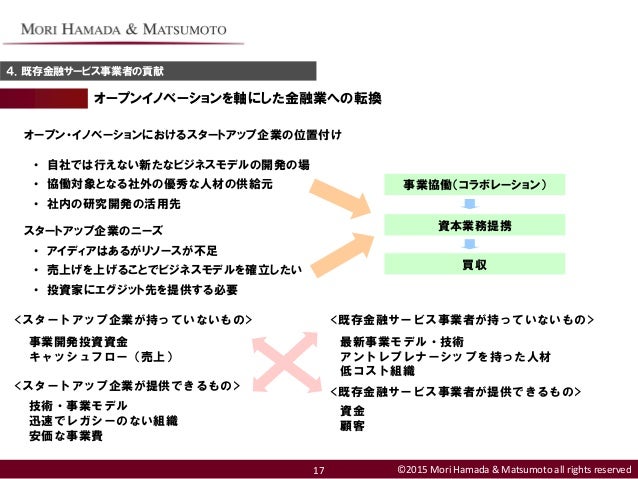 MORI HAMADA & MATSUMOTO

4. 既存金融サービス事業者の貢献

オープンイノベーションを軸にした金融業への転換

オープン・イノベーションにおけるスタートアップ企業の位置付け

・ 自社では行えない新たなビジネスモデルの開発の場
・ 協働対象となる社外の優秀な人材の供給元
・ 社内の研究開発の活用先

スタートアップ企業のニーズ

・ アイディアはあるがリソースが不足
・ 売上げを上げることでビジネスモデルを確立したい
・ 投資家にエグジット先を提供する必要

事業協働（コラボレーション）

資本業務提携

買収

<スタートアップ企業が持っていないもの>

事業開発投資資金
キャッシュフロー（売上）

<スタートアップ企業が提供できるもの>

技術・事業モデル
迅速でレガシーのない組織
安価な事業費

<既存金融サービス事業者が持っていないもの>

最新事業モデル・技術
アントレプレナーシップを持った人材
低コスト組織

<既存金融サービス事業者が提供できるもの>

資金
顧客

17

©2015 Mori Hamada & Matsumoto all rights reserved